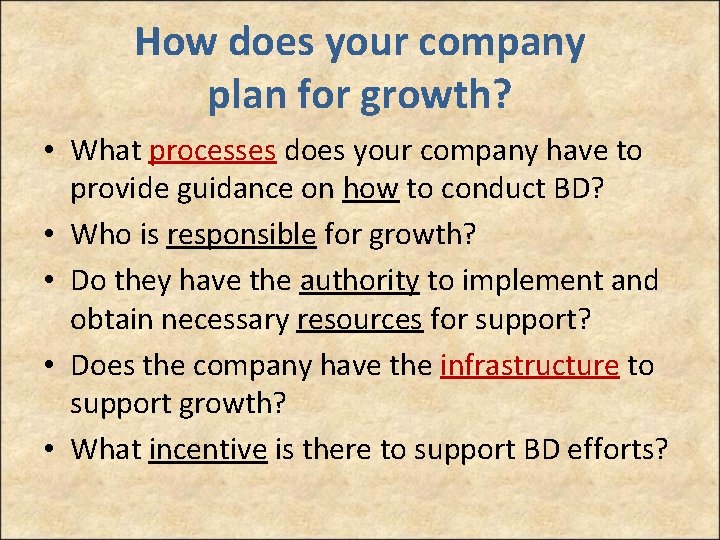 How does your company plan for growth?

• What processes does your company have to provide guidance on how to conduct BD?
• Who is responsible for growth?
• Do they have the authority to implement and obtain necessary resources for support?
• Does the company have the infrastructure to support growth?
• What incentive is there to support BD efforts?